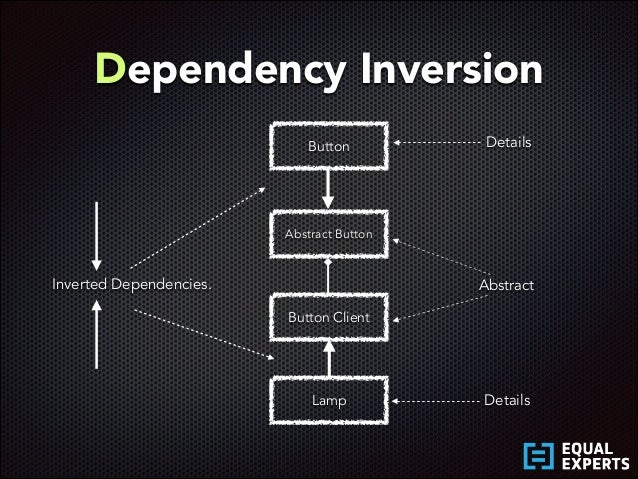 Dependency Inversion

Button

Details

Abstract Button

Inverted Dependencies.

Abstract

Button Client

Lamp

Details

EQUAL EXPERTS